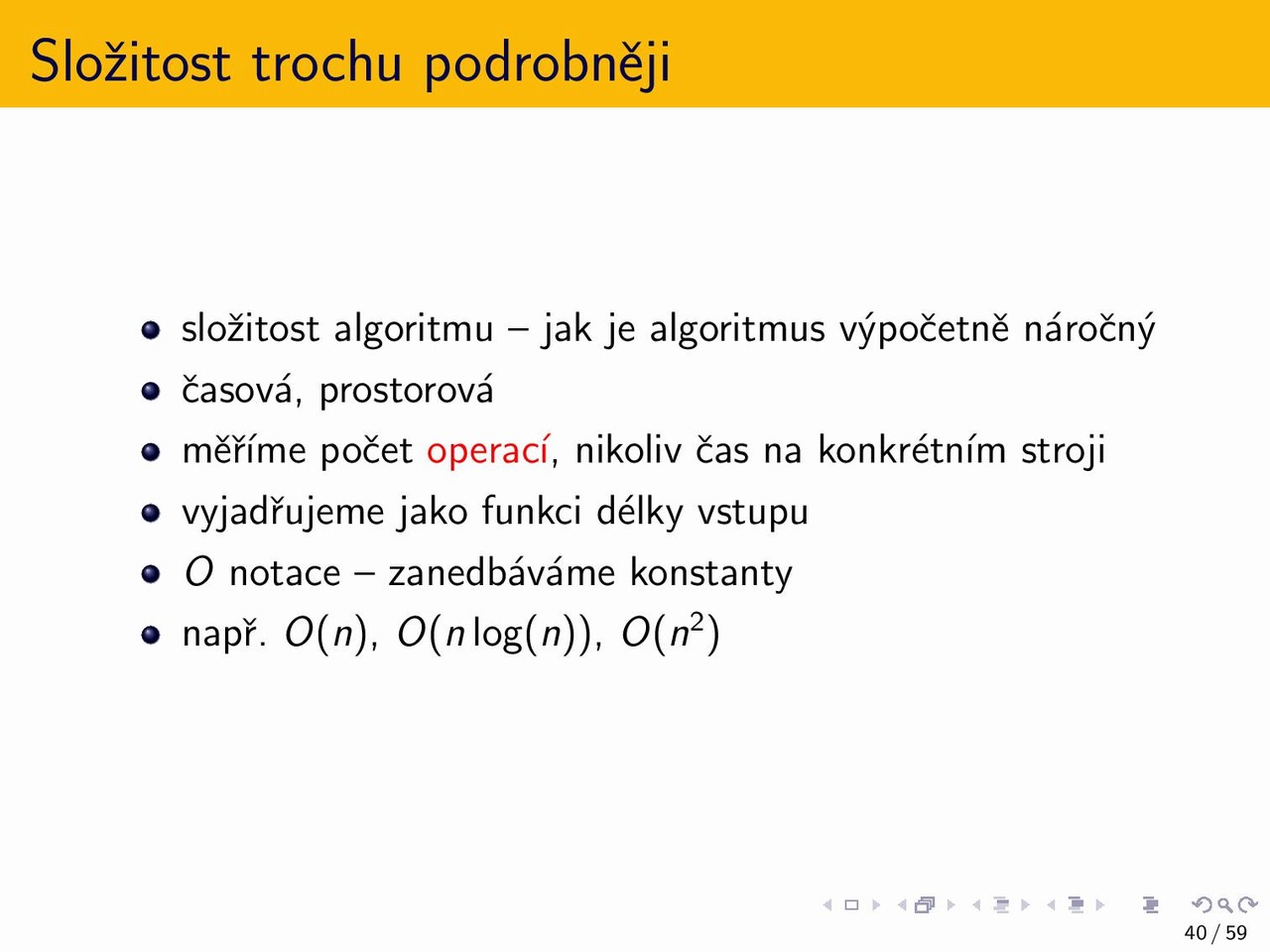 Složitost trochu podrobněji

- složitost algoritmu – jak je algoritmus výpočetně náročný
- časová, prostorová
- měříme počet operací, nikoliv čas na konkrétním stroji
- vyjadřujeme jako funkci délky vstupu
- $O$ notace – zanedbáváme konstanty
- např. $O(n)$, $O(n \log(n))$, $O(n^2)$

40 / 59